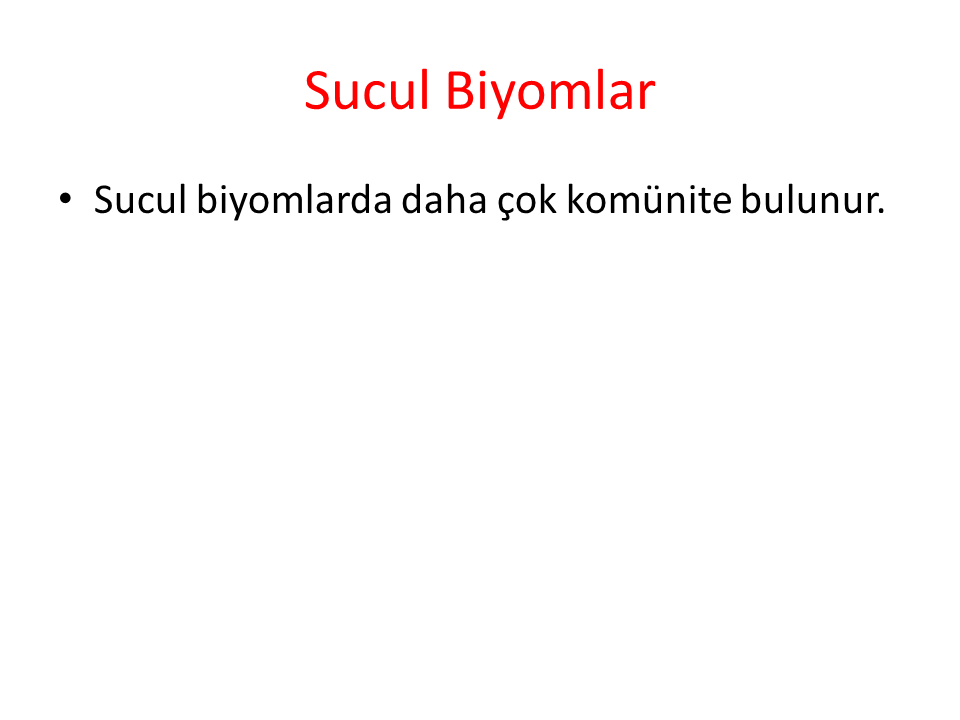 Sucul Biyomlar

• Sucul biyomlarda daha çok komünite bulunur.